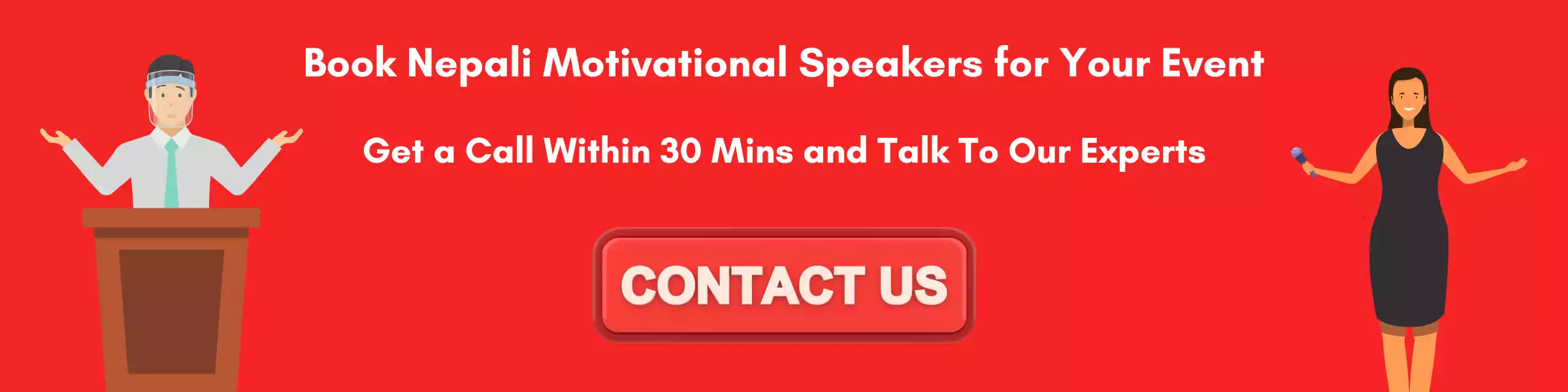 Book Nepali Motivational Speakers for Your Event

Get a Call Within 30 Mins and Talk To Our Experts

CONTACT US